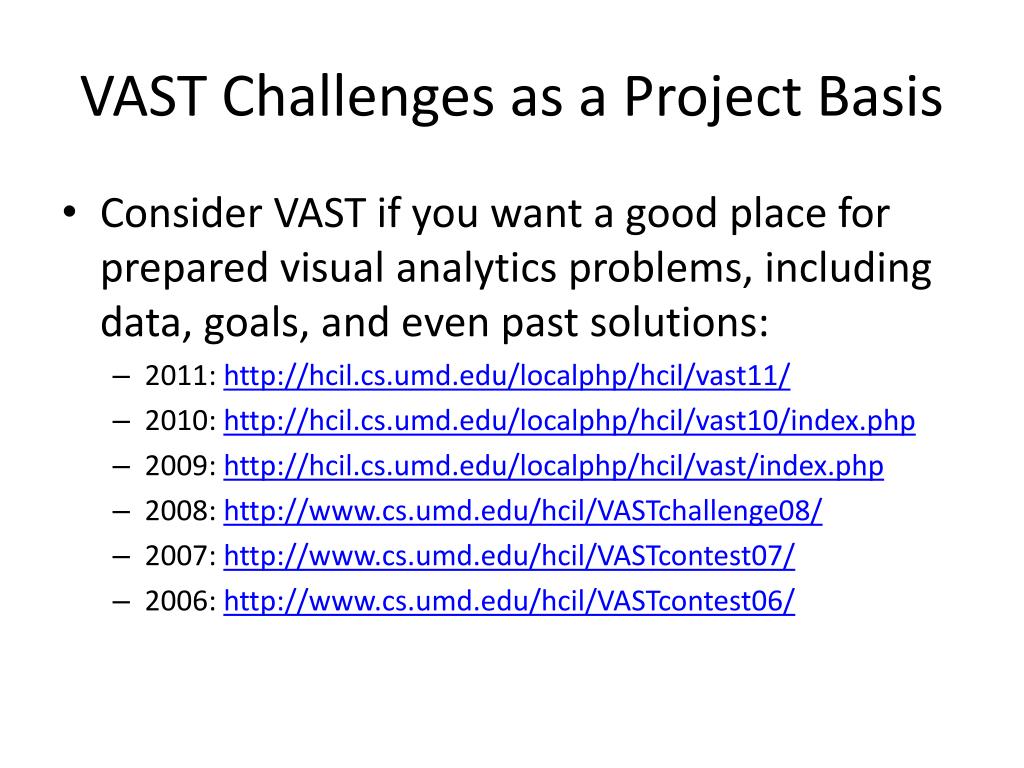 VAST Challenges as a Project Basis

• Consider VAST if you want a good place for prepared visual analytics problems, including data, goals, and even past solutions:
– 2011: http://hcil.cs.umd.edu/localphp/hcil/vast11/
– 2010: http://hcil.cs.umd.edu/localphp/hcil/vast10/index.php
– 2009: http://hcil.cs.umd.edu/localphp/hcil/vast/index.php
– 2008: http://www.cs.umd.edu/hcil/VASTchallenge08/
– 2007: http://www.cs.umd.edu/hcil/VASTcontest07/
– 2006: http://www.cs.umd.edu/hcil/VASTcontest06/